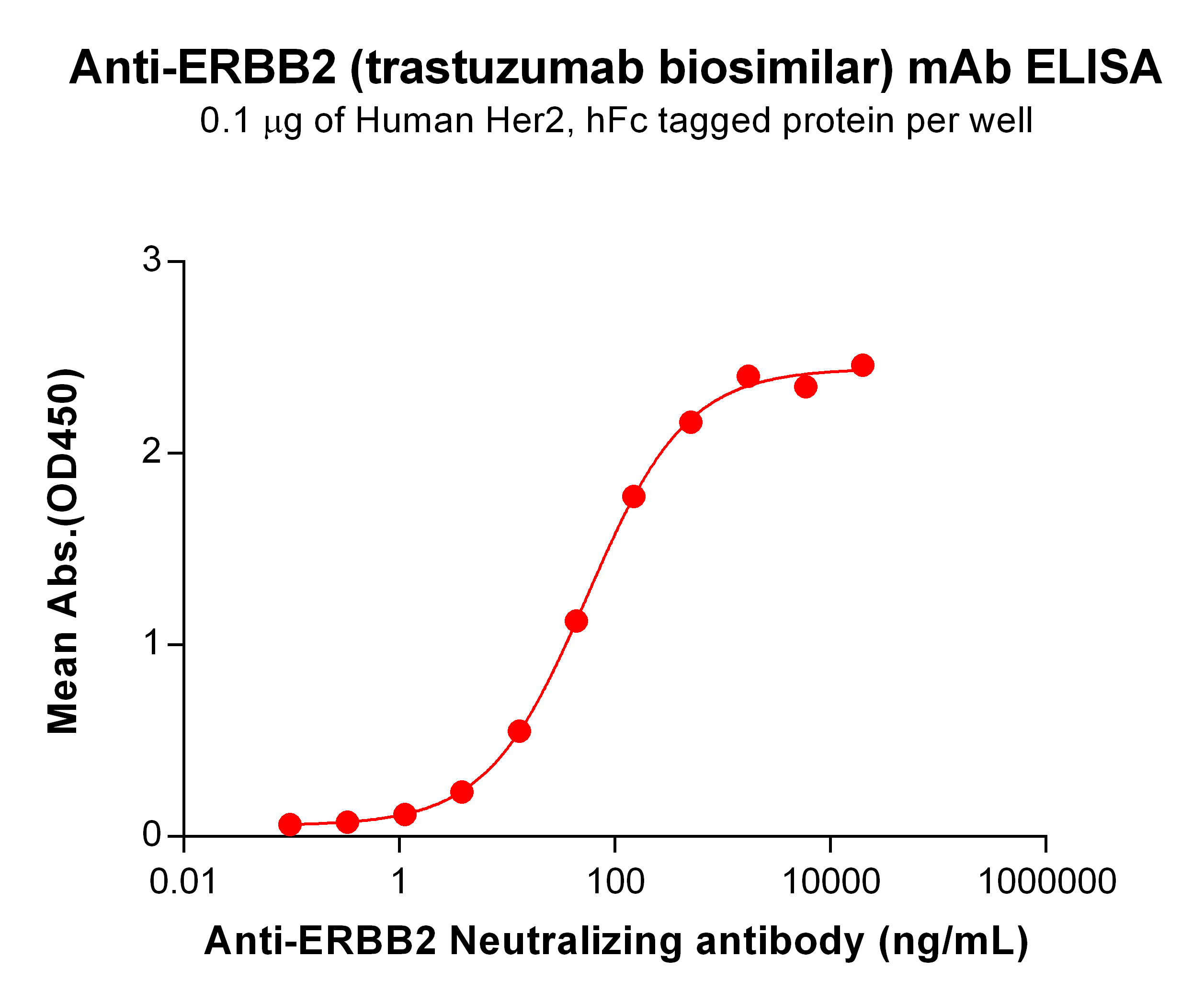 Anti-ERBB2 (trastuzumab biosimilar) mAb ELISA

0.1 μg of Human Her2, hFc tagged protein per well

Mean Abs.(OD450)

3
2
1
0

0.01
1
100
10000
1000000

Anti-ERBB2 Neutralizing antibody (ng/mL)